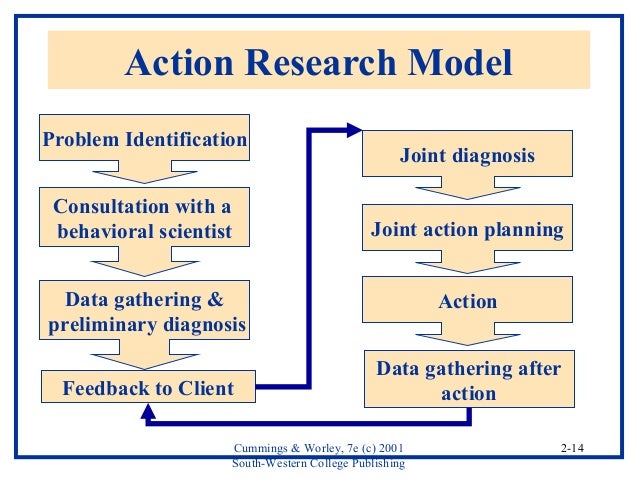 Action Research Model

Problem Identification

Consultation with a behavioral scientist

Data gathering & preliminary diagnosis

Feedback to Client

Joint diagnosis

Joint action planning

Action

Data gathering after action

Cummings & Worley, 7e (c) 2001
South-Western College Publishing

2-14